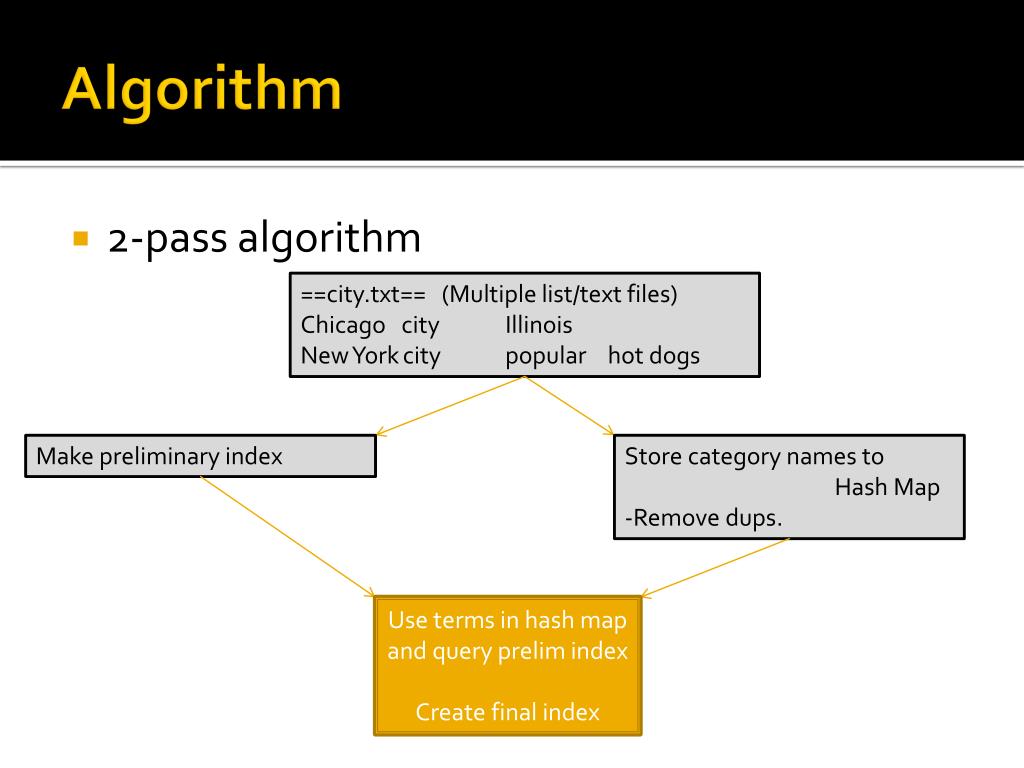 Algorithm

2-pass algorithm

==city.txt== (Multiple list/text files)
Chicago city Illinois
New York city popular hot dogs

Make preliminary index

Store category names to Hash Map
-Remove dups.

Use terms in hash map and query prelim index

Create final index